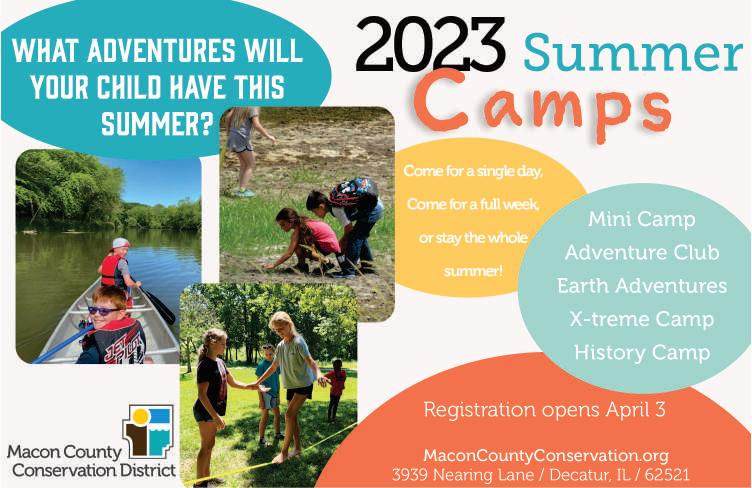 WHAT ADVENTURES WILL YOUR CHILD HAVE THIS SUMMER?

2023 Summer Camps

Come for a single day, Come for a full week, or stay the whole summer!

Mini Camp
Adventure Club
Earth Adventures
X-treme Camp
History Camp

Registration opens April 3

MaconCountyConservation.org
3939 Nearing Lane / Decatur, IL / 62521

Macon County Conservation District